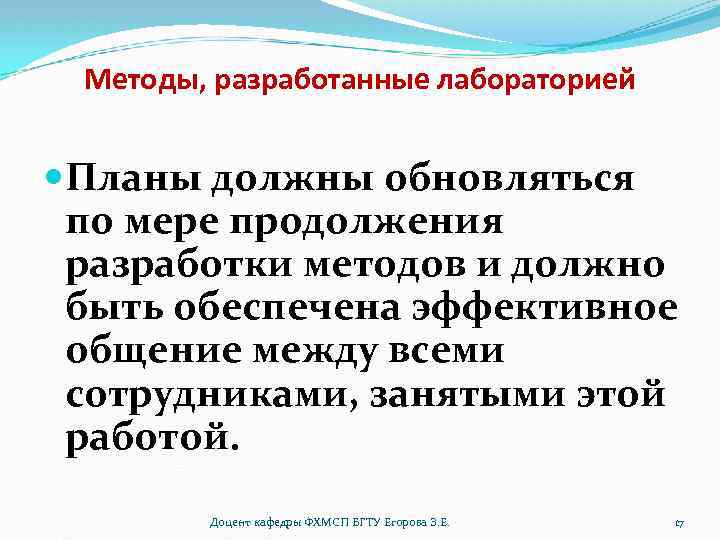 Методы, разработанные лабораторией

Планы должны обновляться по мере продолжения разработки методов и должно быть обеспечена эффективное общение между всеми сотрудниками, занятыми этой работой.

Доцент кафедры ФХМСП БГТУ Егорова З.Е.

17